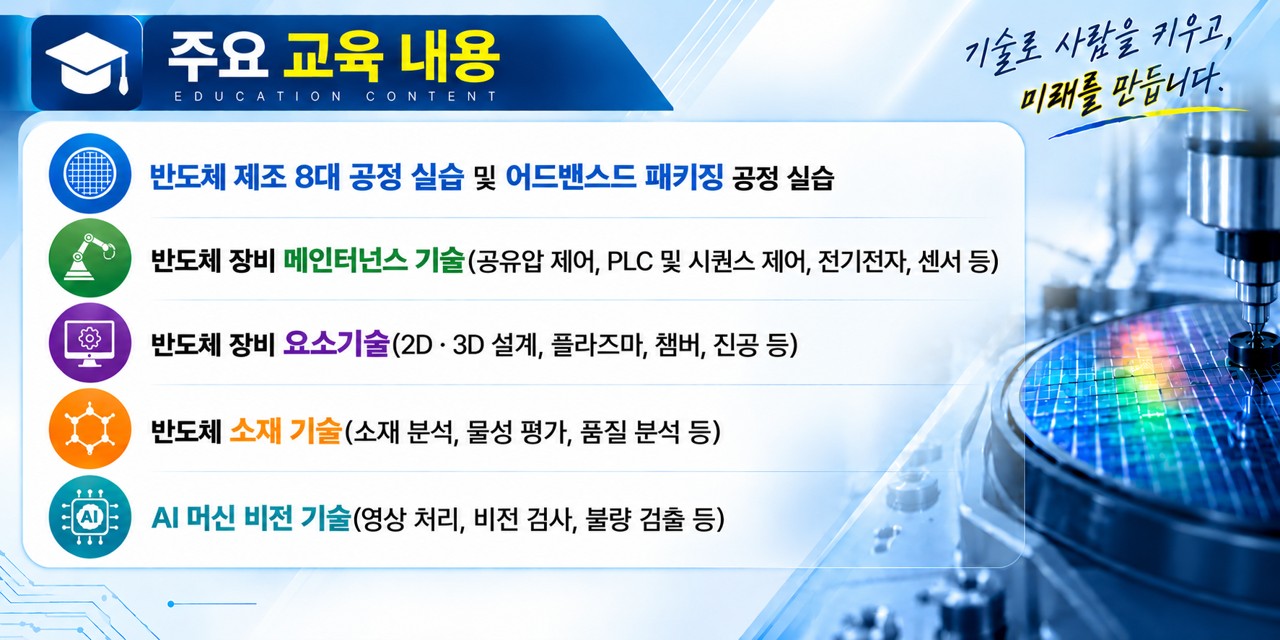 주요 교육 내용
EDUCATION CONTENT

기술로 사람을 키우고,
미래를 만듭니다.

반도체 제조 8대 공정 실습 및 어드밴스드 패키징 공정 실습

반도체 장비 메인터넌스 기술(공유압 제어, PLC 및 시퀀스 제어, 전기전자, 센서 등)

반도체 장비 요소기술(2D · 3D 설계, 플라즈마, 챔버, 진공 등)

반도체 소재 기술(소재 분석, 물성 평가, 품질 분석 등)

AI 머신 비전 기술(영상 처리, 비전 검사, 불량 검출 등)